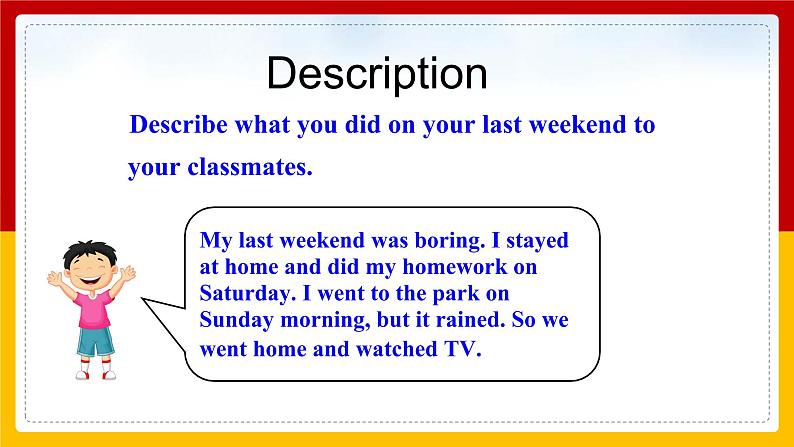 Description

Describe what you did on your last weekend to your classmates.

My last weekend was boring. I stayed at home and did my homework on Saturday. I went to the park on Sunday morning, but it rained. So we went home and watched TV.